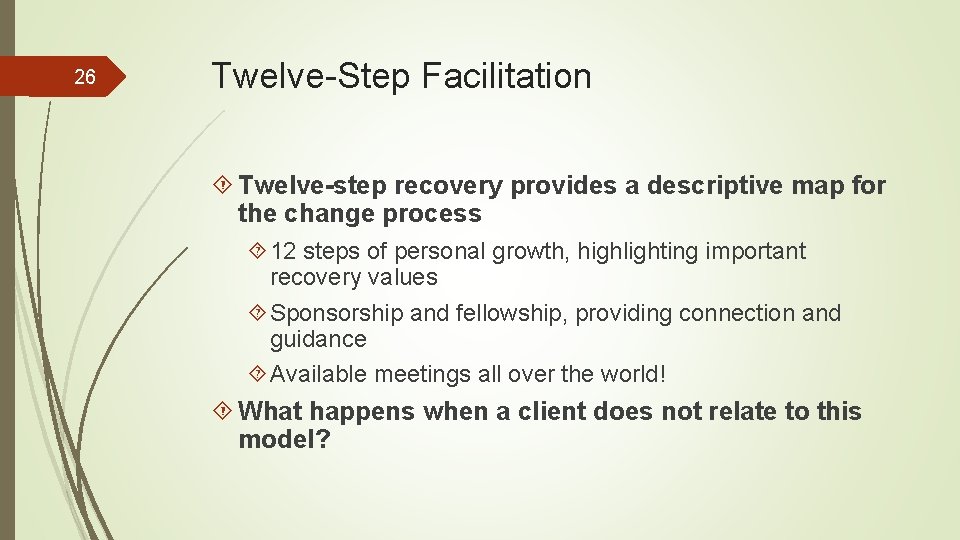 26

Twelve-Step Facilitation

Twelve-step recovery provides a descriptive map for the change process

12 steps of personal growth, highlighting important recovery values

Sponsorship and fellowship, providing connection and guidance

Available meetings all over the world!

What happens when a client does not relate to this model?